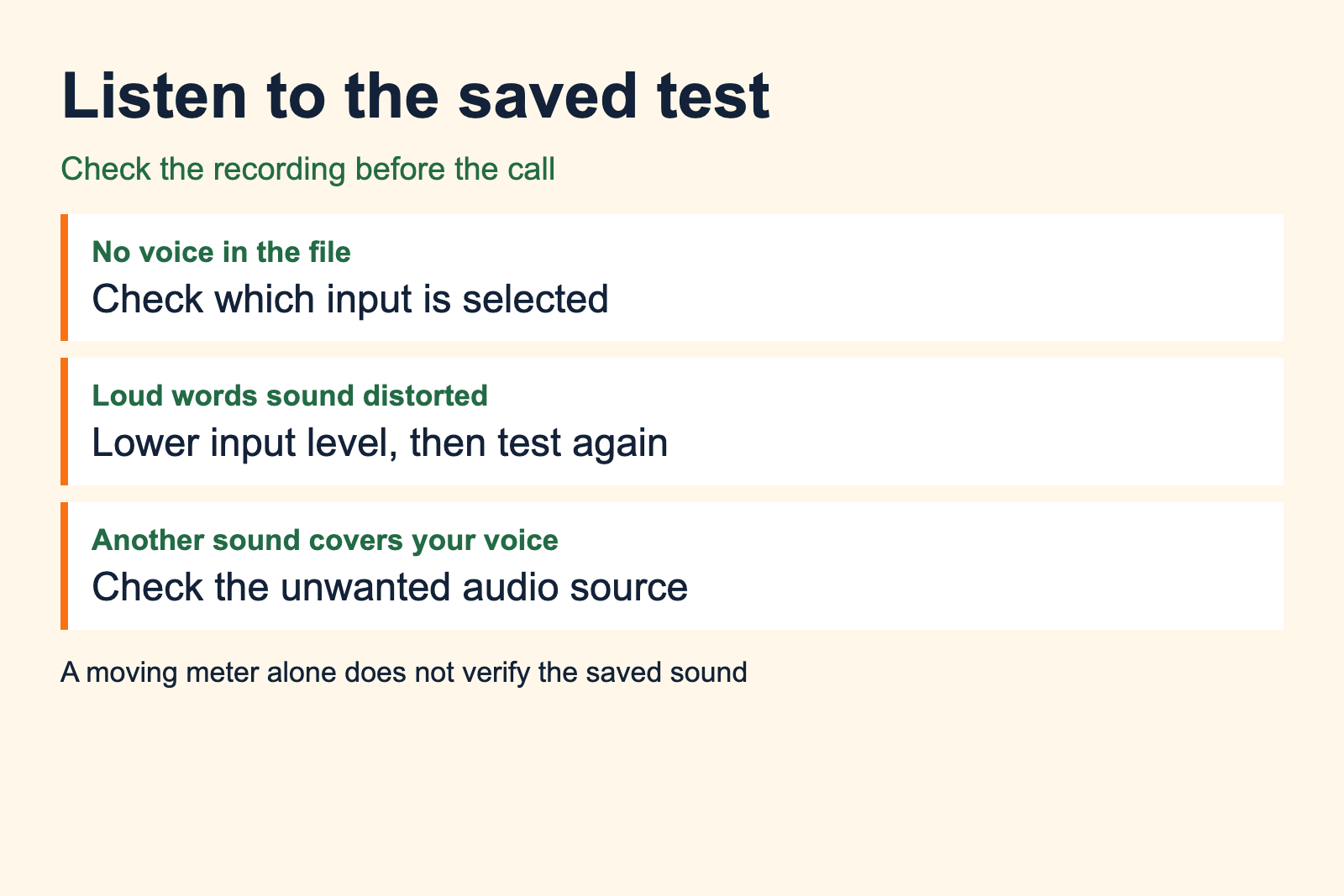 Listen to the saved test

Check the recording before the call

No voice in the file
Check which input is selected

Loud words sound distorted
Lower input level, then test again

Another sound covers your voice
Check the unwanted audio source

A moving meter alone does not verify the saved sound